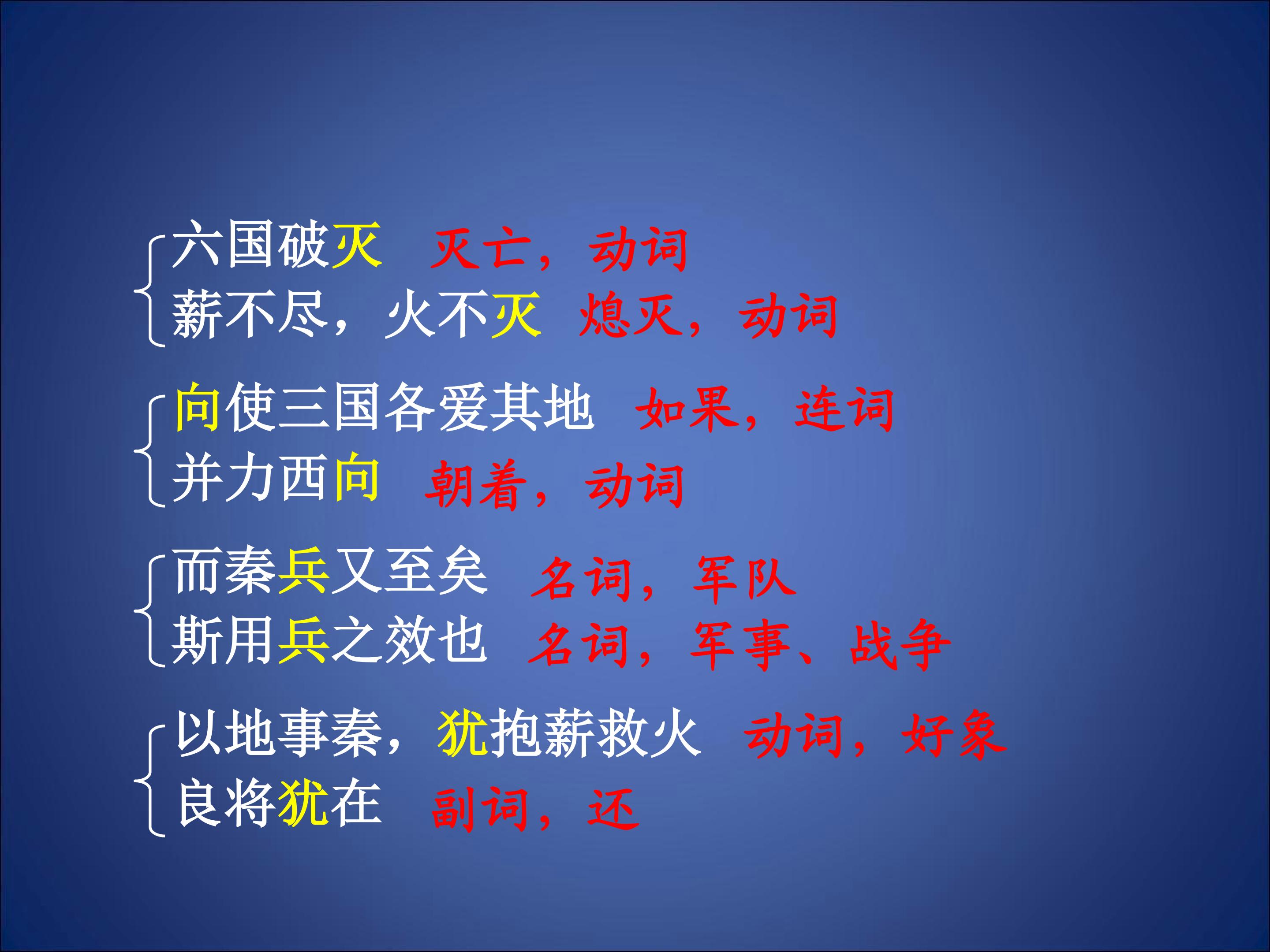 六国破灭 灭亡，动词
薪不尽，火不灭 熄灭，动词

向使三国各爱其地 如果，连词
并力西向 朝着，动词

而秦兵又至矣 名词，军队
斯用兵之效也 名词，军事、战争

以地事秦，犹抱薪救火 动词，好象
良将犹在 副词，还